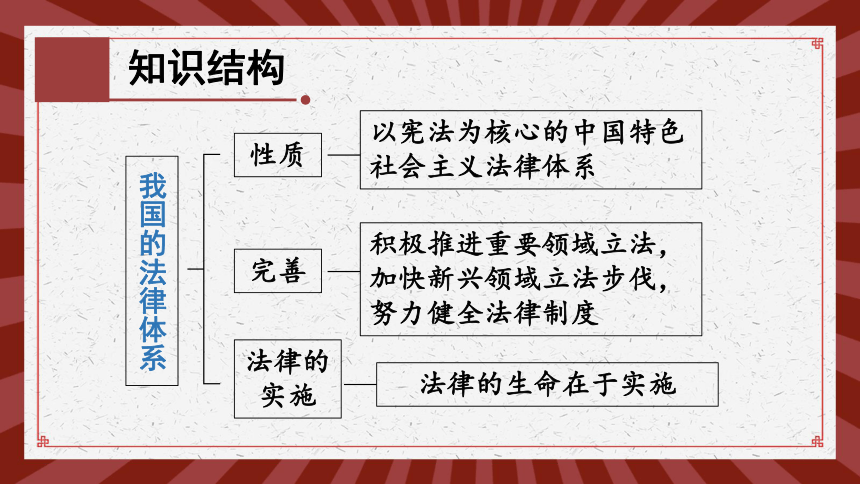 知识结构

我国的法律体系

性质

以宪法为核心的中国特色社会主义法律体系

完善

积极推进重要领域立法，加快新兴领域立法步伐，努力健全法律制度

法律的实施

法律的生命在于实施